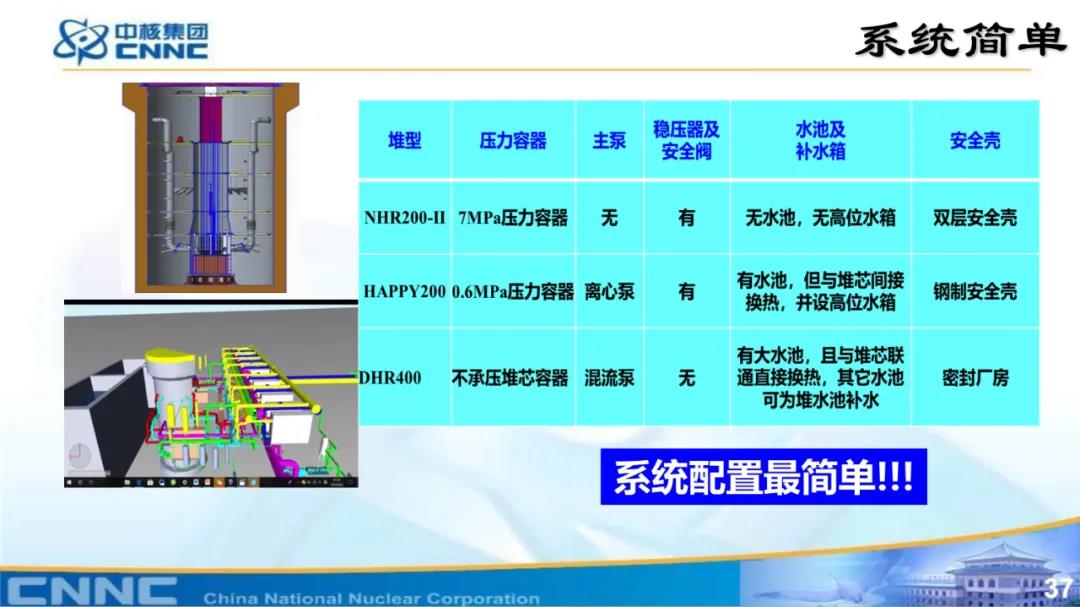 中核集团
CNNC

系统简单

| 堆型 | 压力容器 | 主泵 | 稳压器及安全阀 | 水池及补水箱 | 安全壳 |
|---|---|---|---|---|---|
| NHR200-II | 7MPa压力容器 | 无 | 有 | 无水池，无高位水箱 | 双层安全壳 |
| HAPPY200 | 0.6MPa压力容器 | 离心泵 | 有 | 有水池，但与堆芯间接换热，并设高位水箱 | 钢制安全壳 |
| DHR400 | 不承压堆芯容器 | 混流泵 | 无 | 有大水池，且与堆芯联通直接换热，其它水池可为堆水池补水 | 密封厂房 |

系统配置最简单!!!

CNNC China National Nuclear Corporation

37